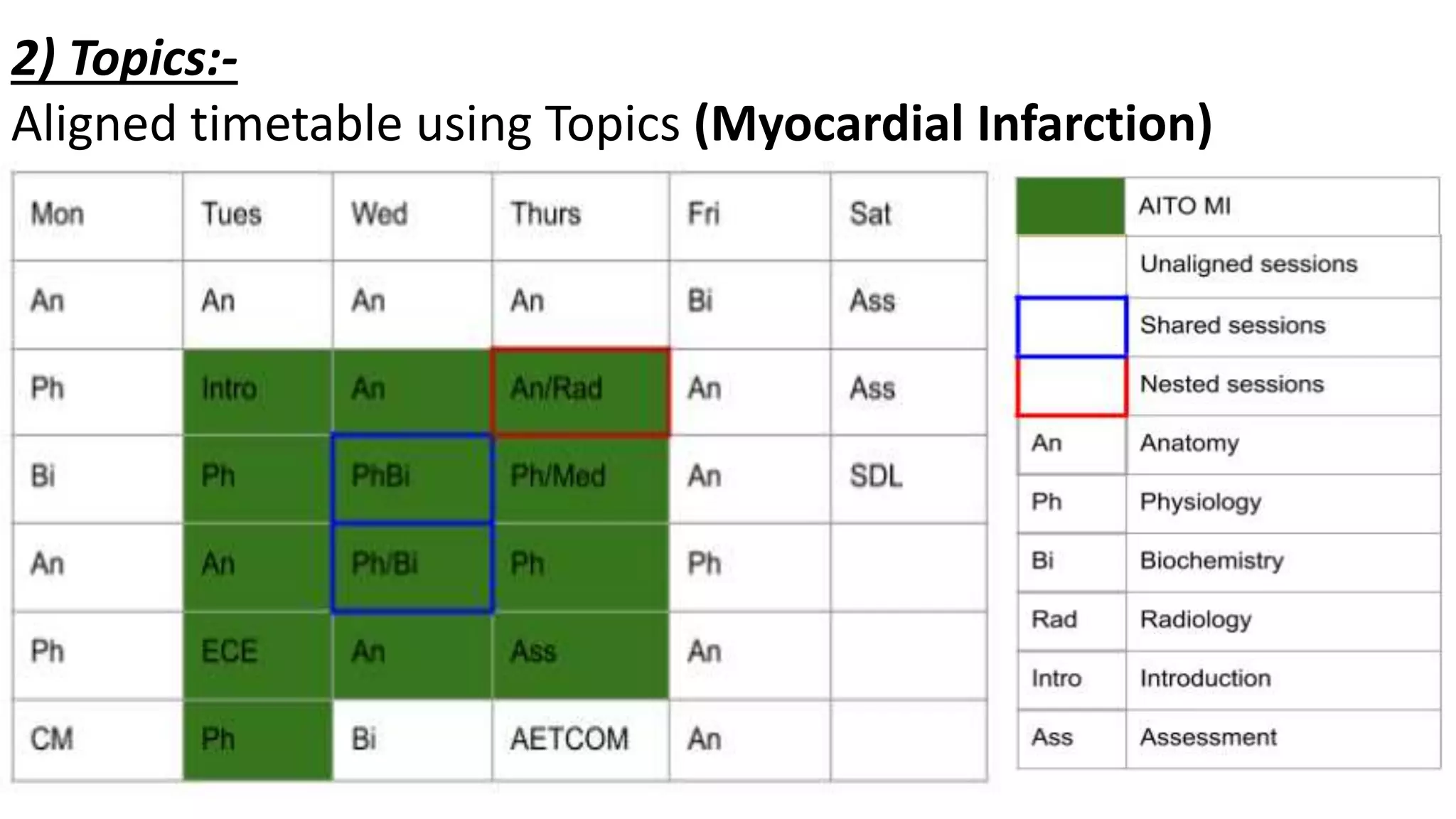 2) Topics:-
Aligned timetable using Topics (Myocardial Infarction)

| Mon | Tues | Wed | Thurs | Fri | Sat |
|---|---|---|---|---|---|
| An | An | An | An | Bi | Ass |
| Ph | Intro | An | An/Rad | An | Ass |
| Bi | Ph | PhBi | Ph/Med | An | SDL |
| An | An | Ph/Bi | Ph | Ph | |
| Ph | ECE | An | Ass | An | |
| CM | Ph | Bi | AETCOM | An | |

| | AITO MI |
|---|---|
| | Unaligned sessions |
| | Shared sessions |
| | Nested sessions |
| An | Anatomy |
| Ph | Physiology |
| Bi | Biochemistry |
| Rad | Radiology |
| Intro | Introduction |
| Ass | Assessment |